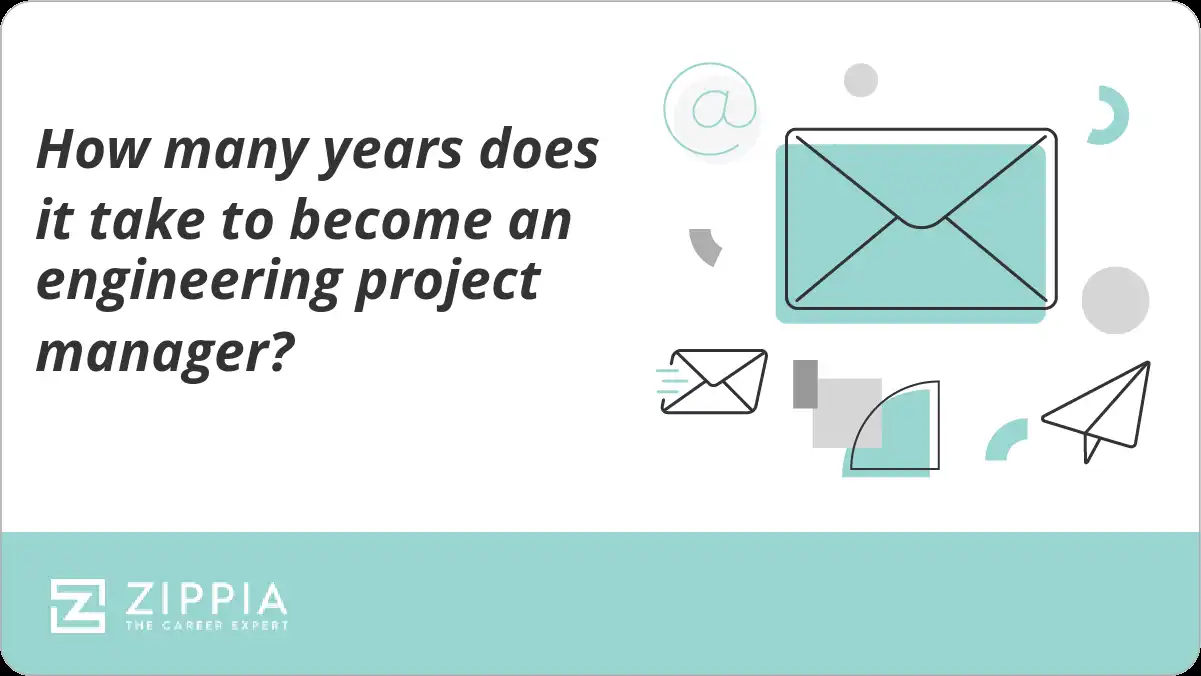 How many years does it take to become an engineering project manager?

@

ZIPPIA
THE CAREER EXPERT